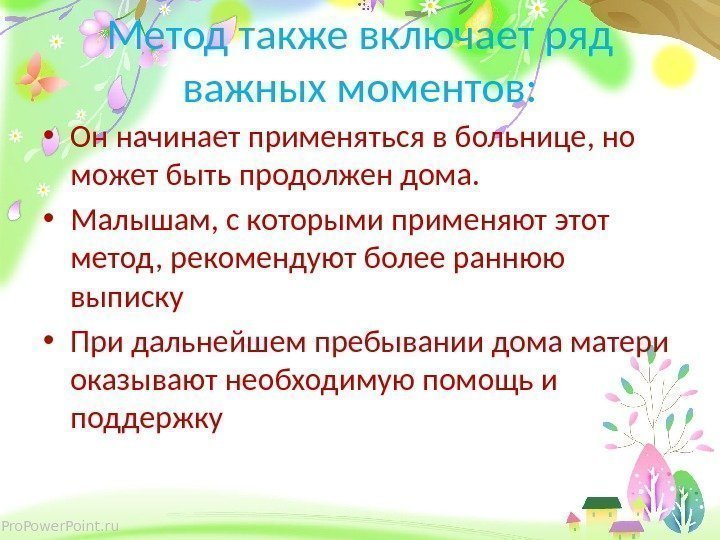 Метод также включает ряд важных моментов:

• Он начинает применяться в больнице, но может быть продолжен дома.

• Малышам, с которыми применяют этот метод, рекомендуют более раннюю выписку

• При дальнейшем пребывании дома матери оказывают необходимую помощь и поддержку

ProPowerPoint.ru